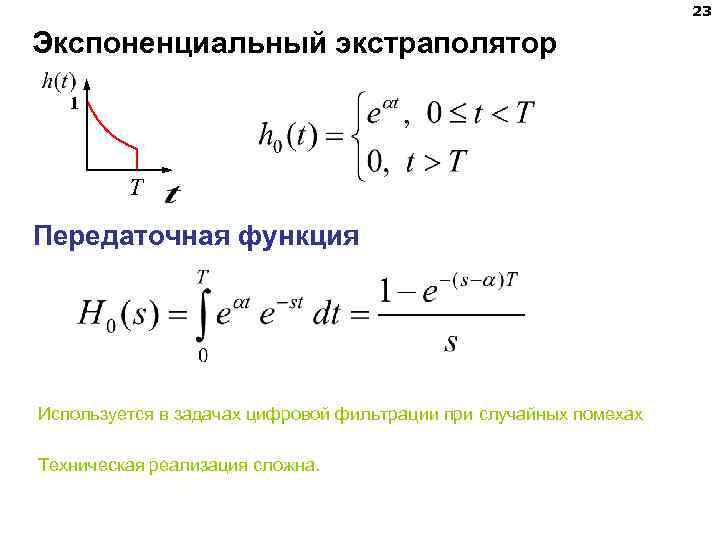 23

Экспоненциальный экстраполятор

$h(t)$
1
$T$
$t$

$h_0(t) = \begin{cases} e^{\alpha t}, \ 0 \le t < T \\ 0, \ t > T \end{cases}$

Передаточная функция

$H_0(s) = \int_0^T e^{\alpha t} e^{-st} dt = \frac{1 - e^{-(s-\alpha)T}}{s}$

Используется в задачах цифровой фильтрации при случайных помехах

Техническая реализация сложна.